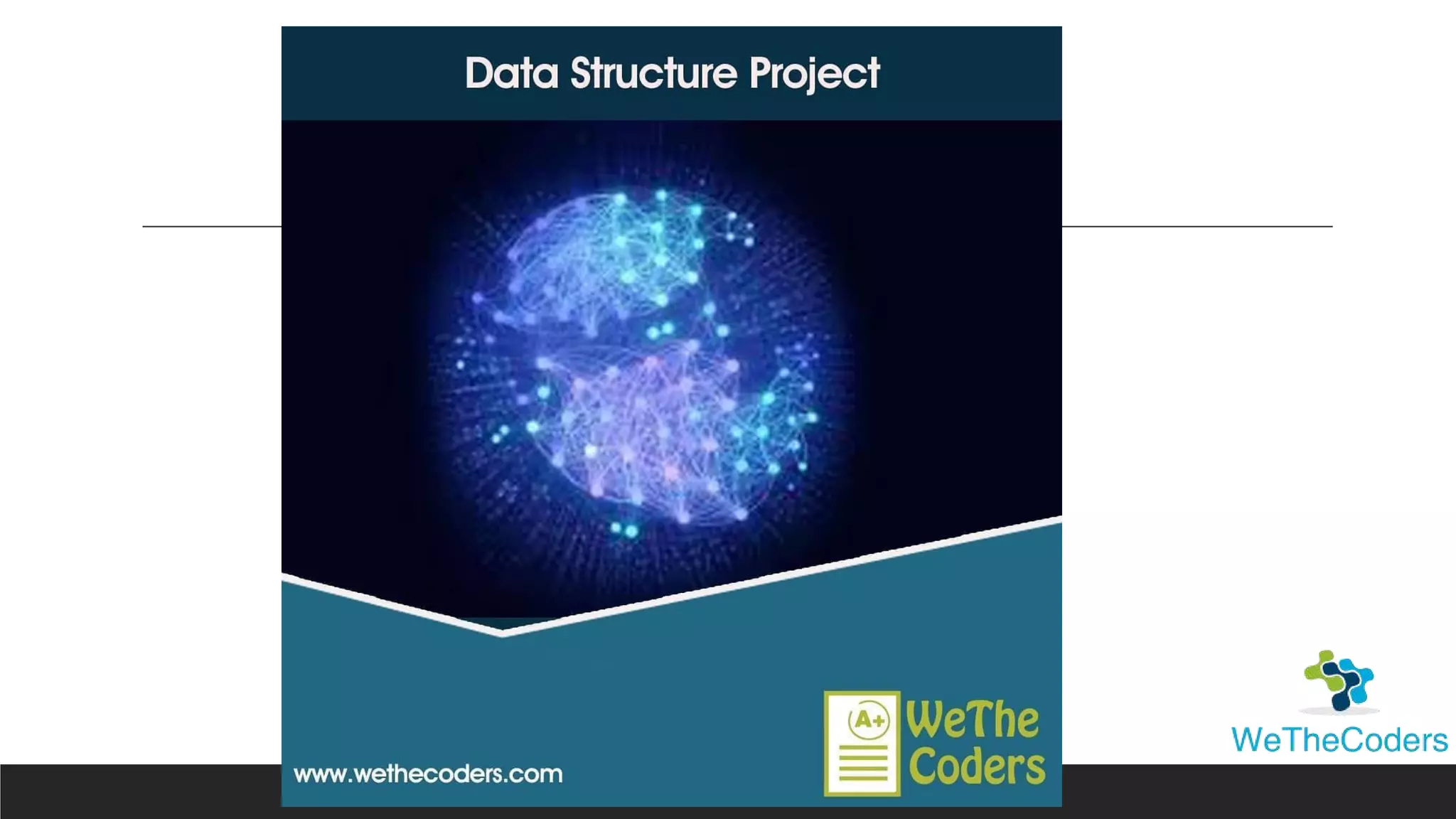 Data Structure Project

www.wethecoders.com

A+

WeThe Coders

WeTheCoders